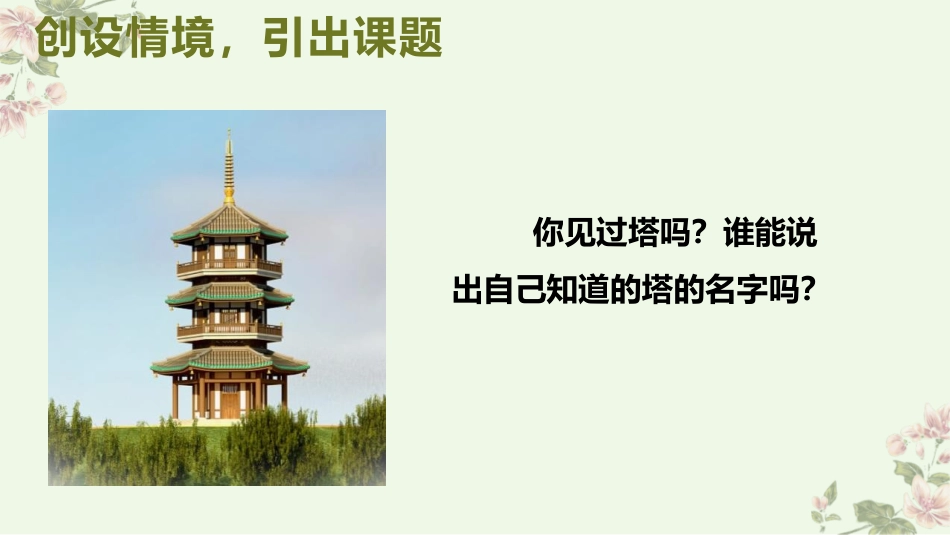 创设情境，引出课题

你见过塔吗？谁能说出自己知道的塔的名字吗？